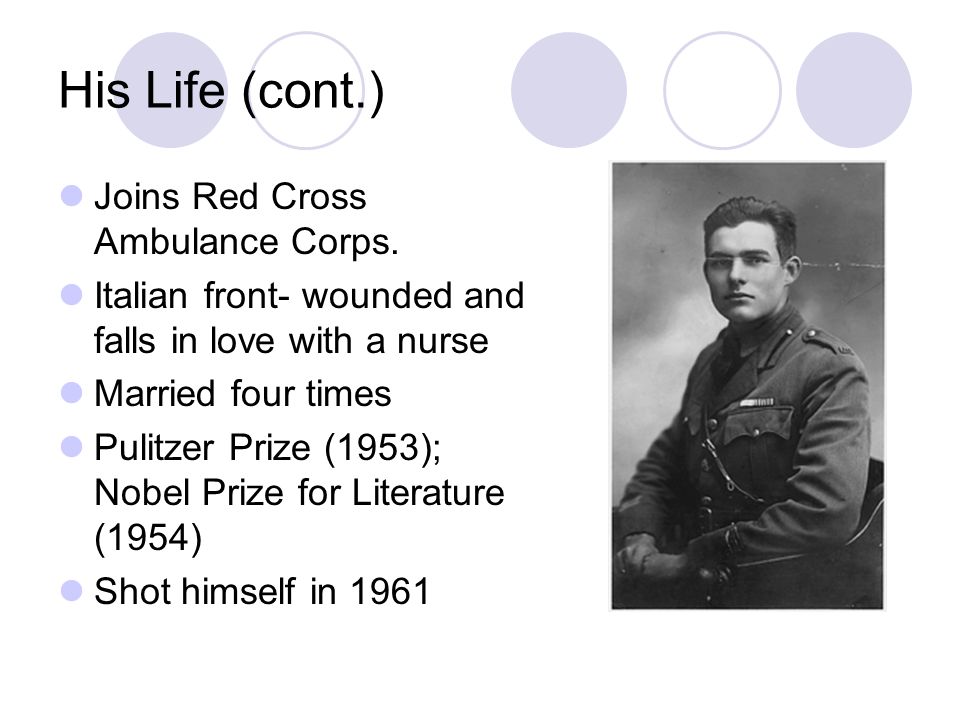 His Life (cont.)

Joins Red Cross Ambulance Corps.

Italian front- wounded and falls in love with a nurse

Married four times

Pulitzer Prize (1953); Nobel Prize for Literature (1954)

Shot himself in 1961